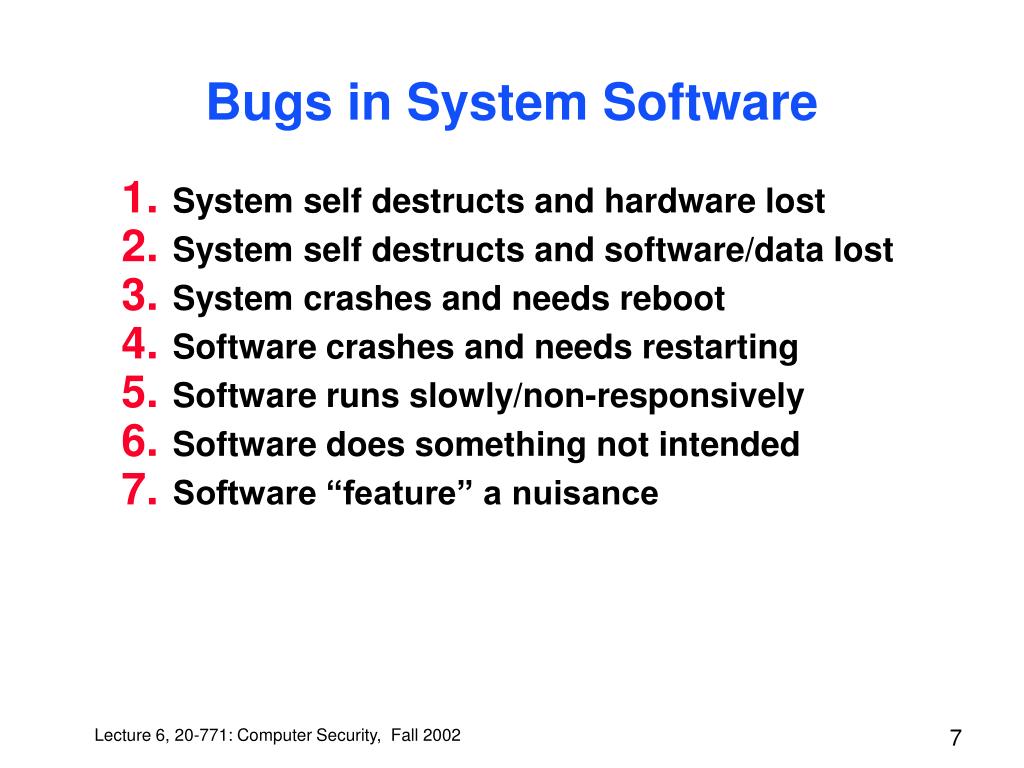 Bugs in System Software

1. System self destructs and hardware lost
2. System self destructs and software/data lost
3. System crashes and needs reboot
4. Software crashes and needs restarting
5. Software runs slowly/non-responsively
6. Software does something not intended
7. Software “feature” a nuisance

Lecture 6, 20-771: Computer Security, Fall 2002

7